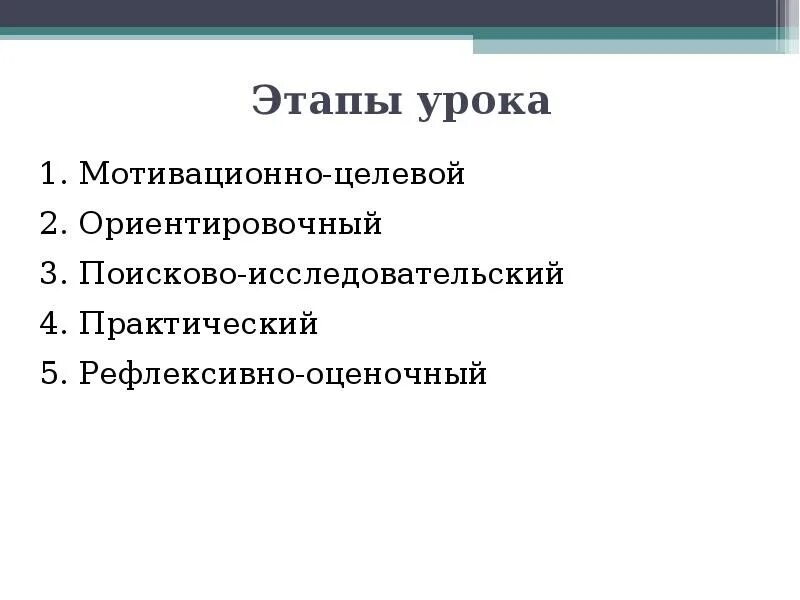 Этапы урока

1. Мотивационно-целевой
2. Ориентировочный
3. Поисково-исследовательский
4. Практический
5. Рефлексивно-оценочный